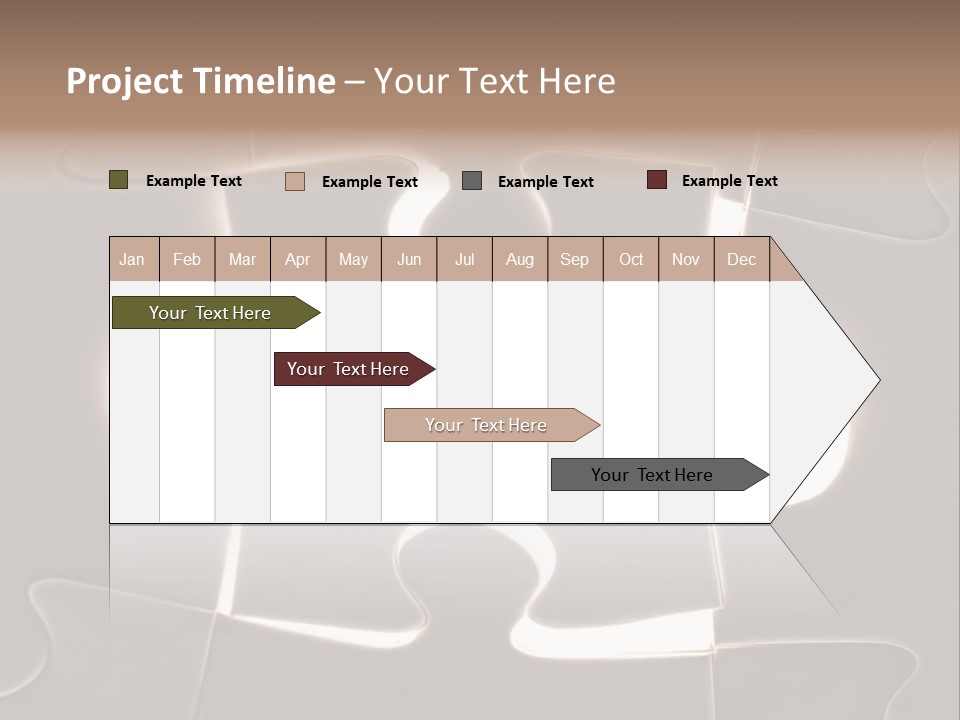 Project Timeline – Your Text Here

Example Text Example Text Example Text Example Text

| Jan | Feb | Mar | Apr | May | Jun | Jul | Aug | Sep | Oct | Nov | Dec |
|---|---|---|---|---|---|---|---|---|---|---|---|

Your Text Here

Your Text Here

Your Text Here

Your Text Here